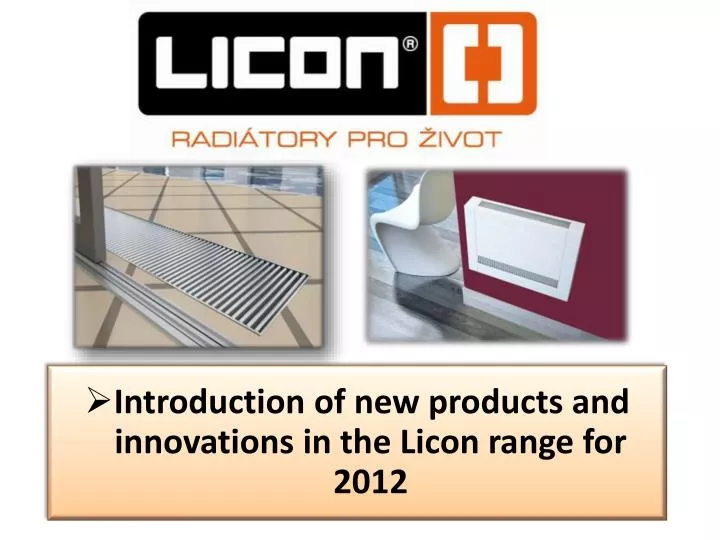 LICON®

RADIÁTORY PRO ŽIVOT

➢Introduction of new products and innovations in the Licon range for 2012